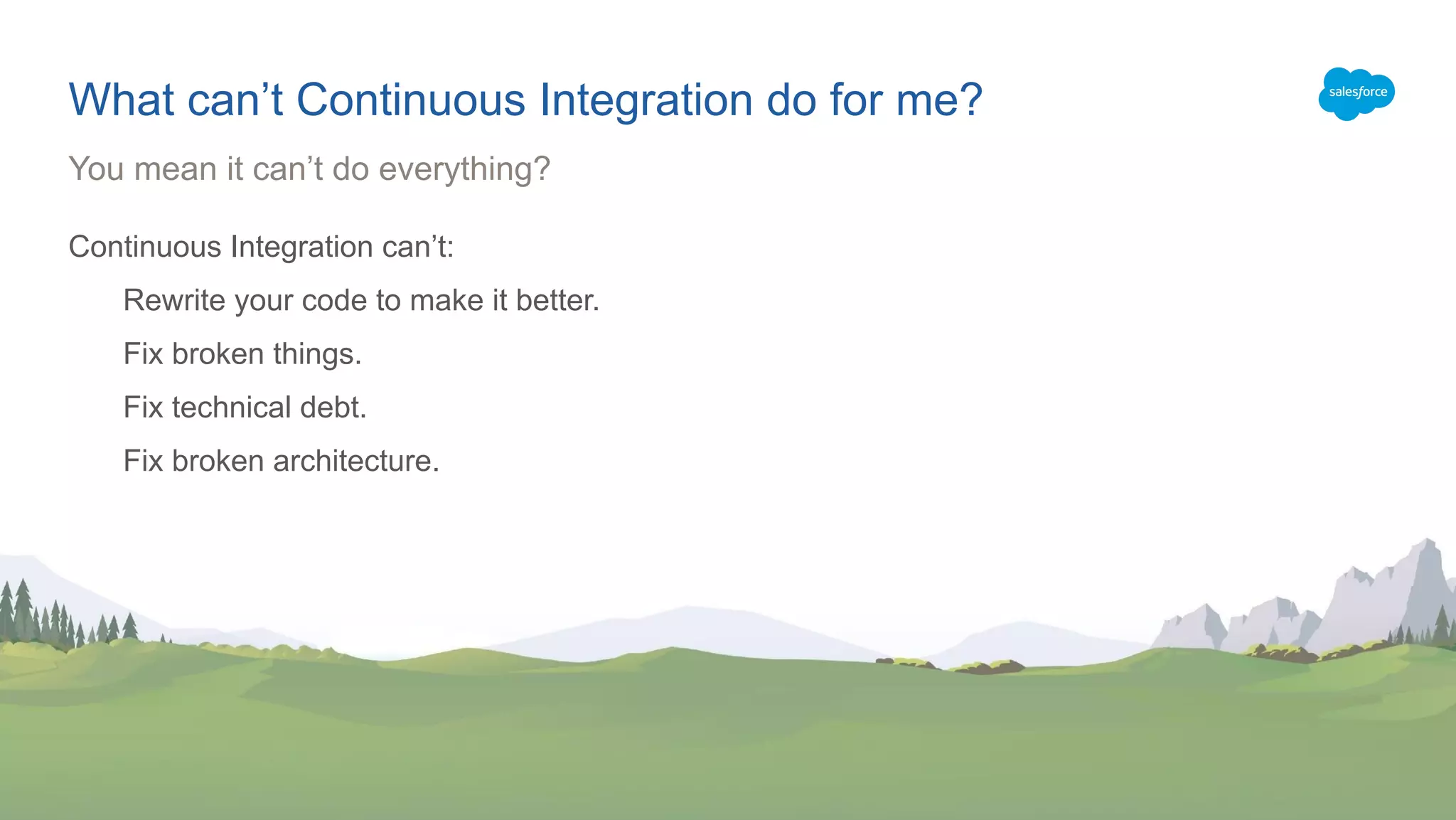 What can’t Continuous Integration do for me?

salesforce

You mean it can’t do everything?

Continuous Integration can’t:

Rewrite your code to make it better.

Fix broken things.

Fix technical debt.

Fix broken architecture.